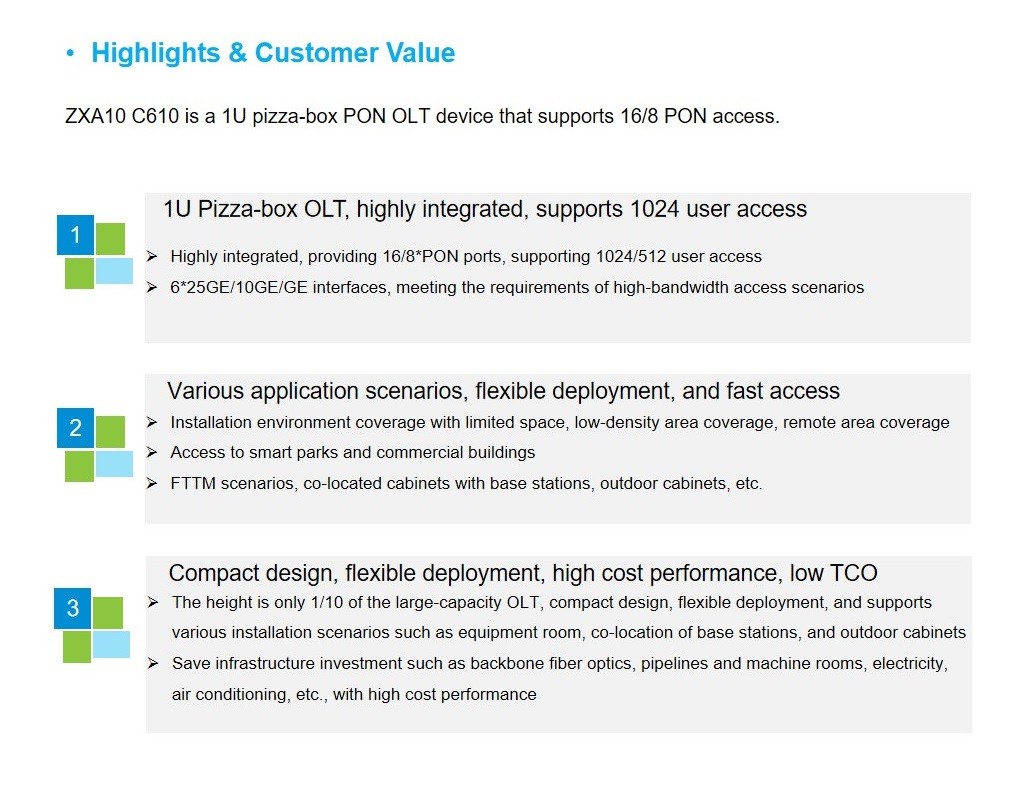 • Highlights & Customer Value

ZXA10 C610 is a 1U pizza-box PON OLT device that supports 16/8 PON access.

1

1U Pizza-box OLT, highly integrated, supports 1024 user access

➢ Highly integrated, providing 16/8*PON ports, supporting 1024/512 user access

➢ 6*25GE/10GE/GE interfaces, meeting the requirements of high-bandwidth access scenarios

2

Various application scenarios, flexible deployment, and fast access

➢ Installation environment coverage with limited space, low-density area coverage, remote area coverage

➢ Access to smart parks and commercial buildings

➢ FTTM scenarios, co-located cabinets with base stations, outdoor cabinets, etc.

3

Compact design, flexible deployment, high cost performance, low TCO

➢ The height is only 1/10 of the large-capacity OLT, compact design, flexible deployment, and supports various installation scenarios such as equipment room, co-location of base stations, and outdoor cabinets

➢ Save infrastructure investment such as backbone fiber optics, pipelines and machine rooms, electricity, air conditioning, etc., with high cost performance